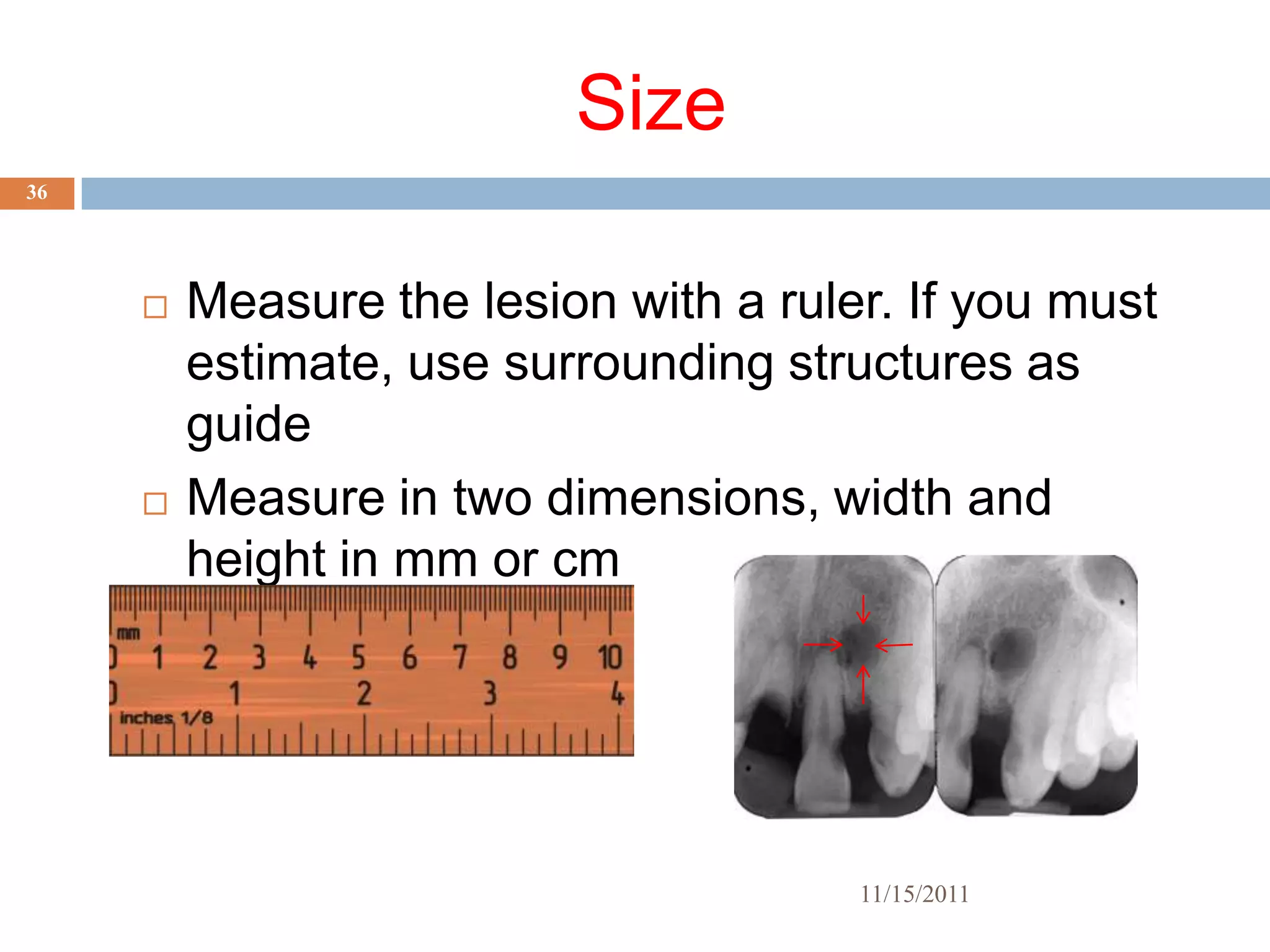 Size

36

□ Measure the lesion with a ruler. If you must estimate, use surrounding structures as guide

□ Measure in two dimensions, width and height in mm or cm

mm
0 1 2 3 4 5 6 7 8 9 10
0 1 2 3 4
inches 1/8

11/15/2011